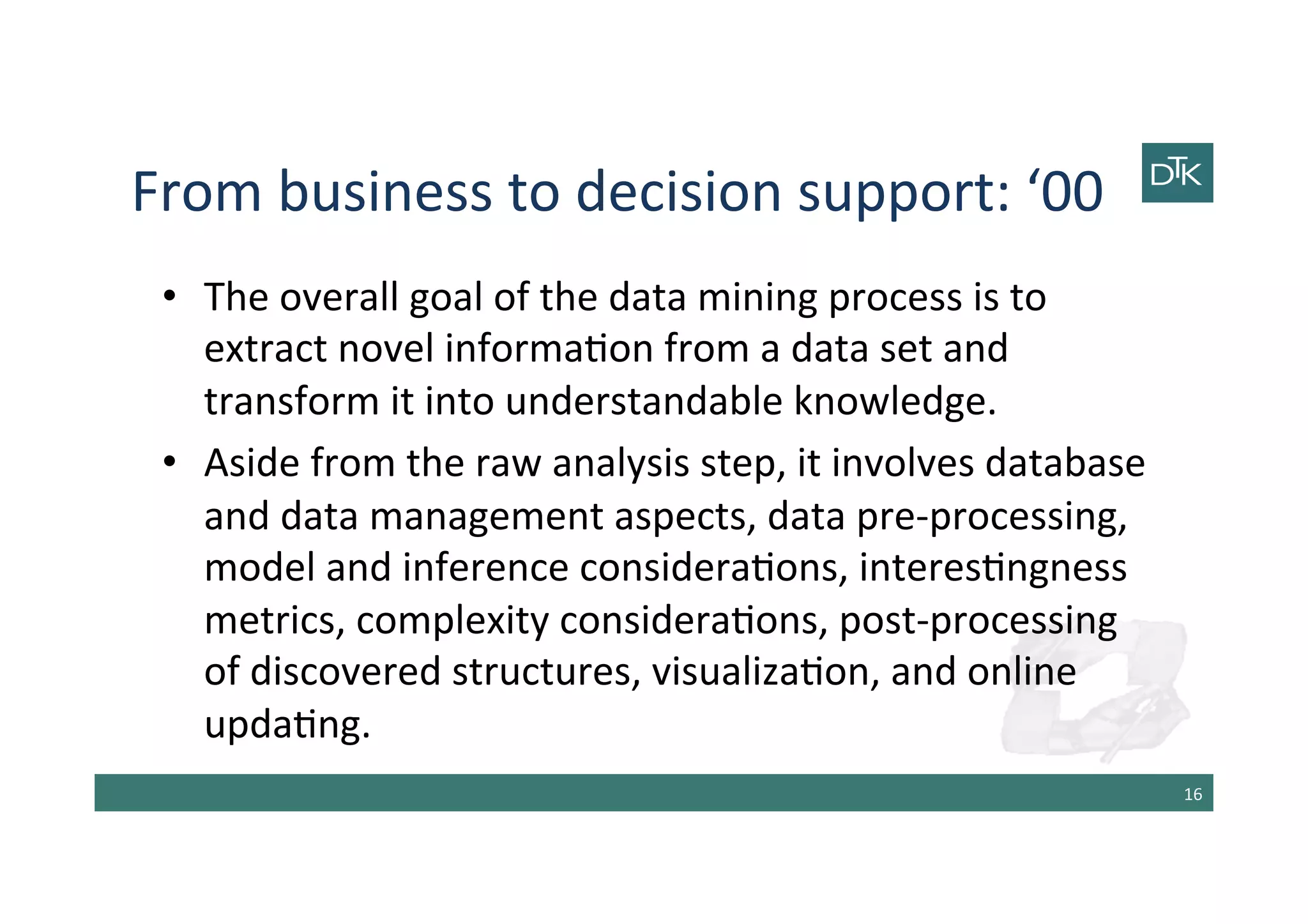 From business to decision support: ‘00

DTK

• The overall goal of the data mining process is to extract novel information from a data set and transform it into understandable knowledge.

• Aside from the raw analysis step, it involves database and data management aspects, data pre-processing, model and inference considerations, interestingness metrics, complexity considerations, post-processing of discovered structures, visualization, and online updating.

16